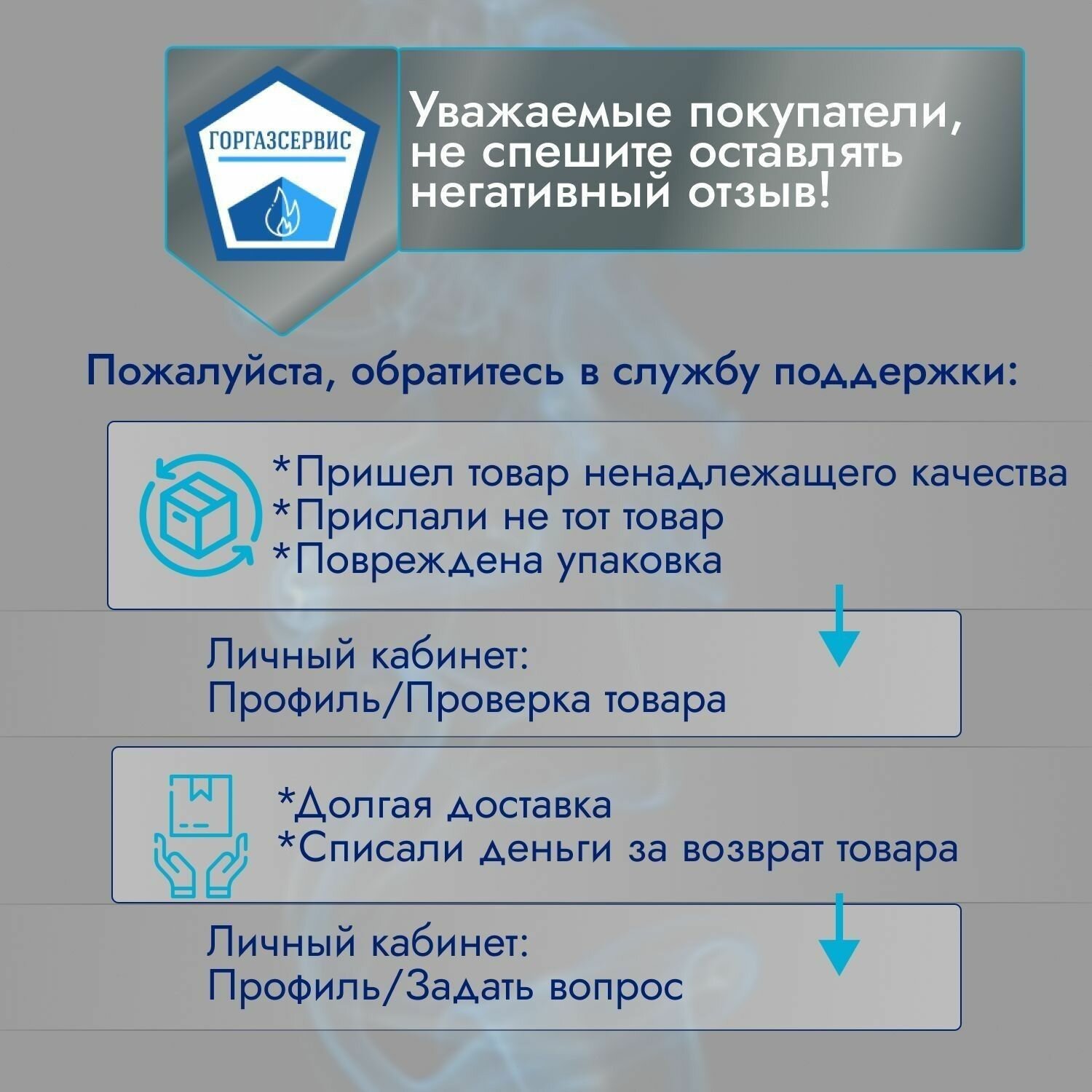 ГОРГАЗСЕРВИС

Уважаемые покупатели, не спешите оставлять негативный отзыв!

Пожалуйста, обратитесь в службу поддержки:

*Пришел товар ненадлежащего качества
*Прислали не тот товар
*Повреждена упаковка

Личный кабинет:
Профиль/Проверка товара

*Долгая доставка
*Списали деньги за возврат товара

Личный кабинет:
Профиль/Задать вопрос